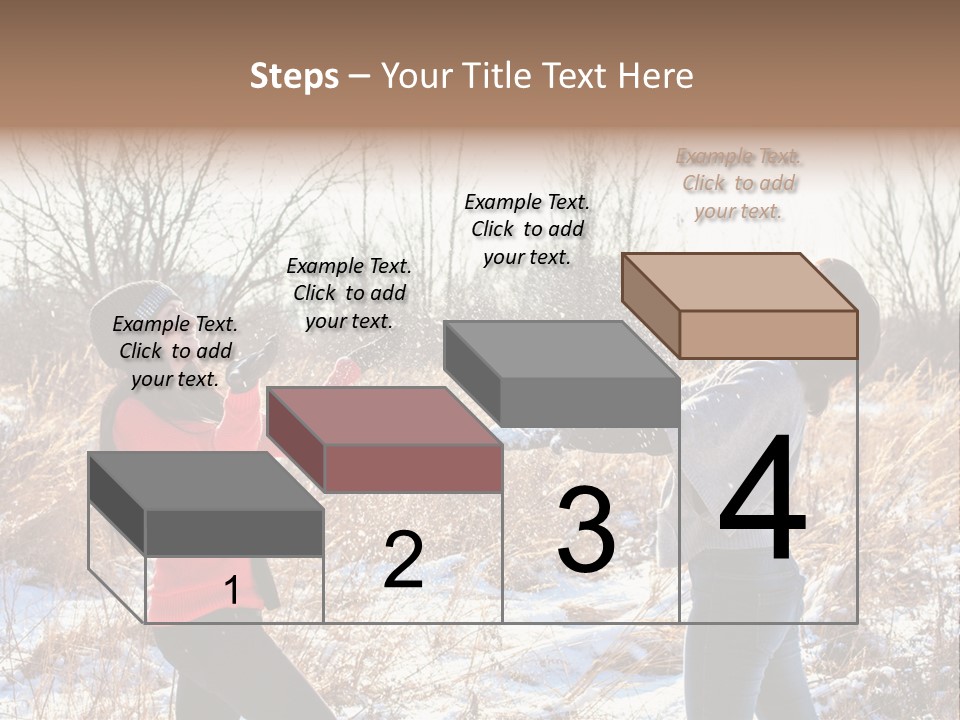 Steps – Your Title Text Here

Example Text. Click to add your text.

Example Text. Click to add your text.

Example Text. Click to add your text.

Example Text. Click to add your text.

1

2

3

4